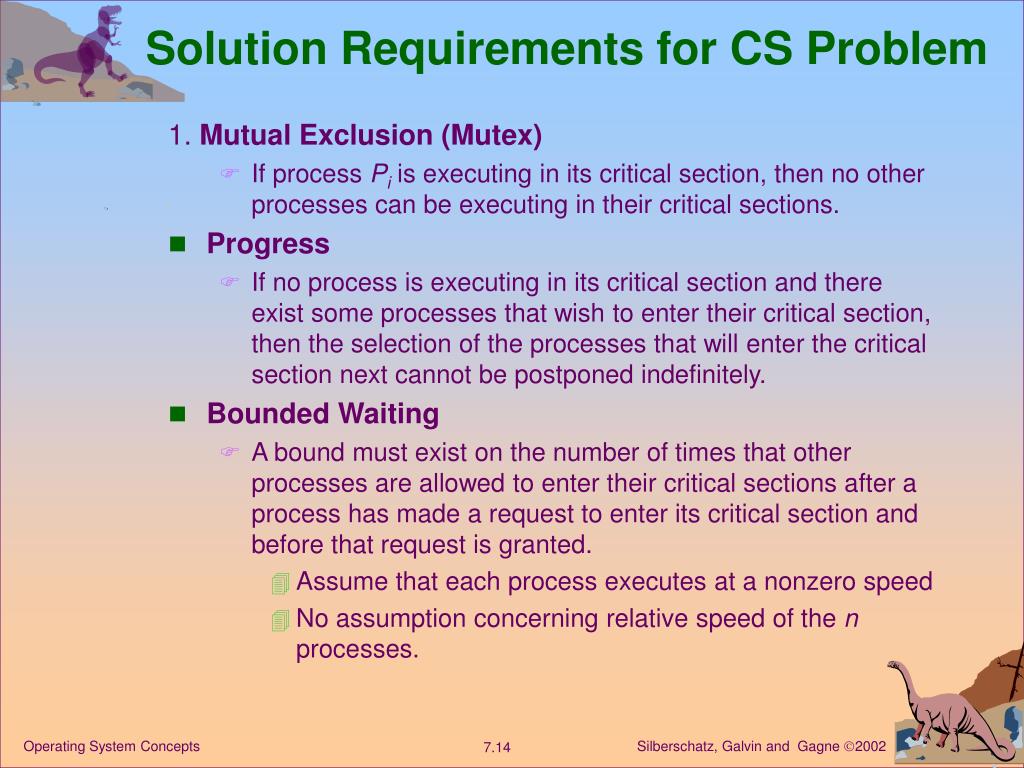 Solution Requirements for CS Problem

1. Mutual Exclusion (Mutex)

If process $P_i$ is executing in its critical section, then no other processes can be executing in their critical sections.

Progress

If no process is executing in its critical section and there exist some processes that wish to enter their critical section, then the selection of the processes that will enter the critical section next cannot be postponed indefinitely.

Bounded Waiting

A bound must exist on the number of times that other processes are allowed to enter their critical sections after a process has made a request to enter its critical section and before that request is granted.

Assume that each process executes at a nonzero speed

No assumption concerning relative speed of the $n$ processes.

Operating System Concepts 7.14 Silberschatz, Galvin and Gagne ©2002